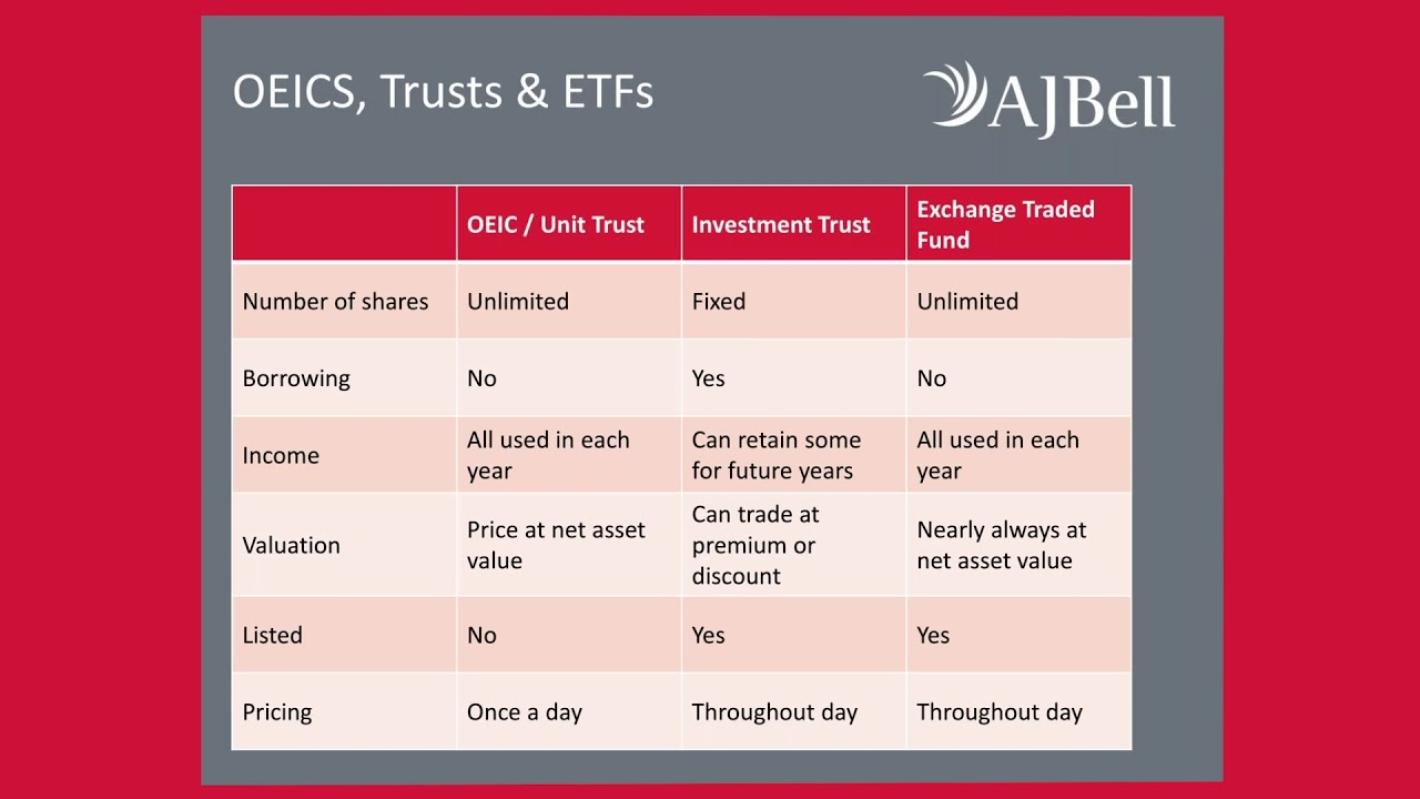 OEICS, Trusts & ETFs

AJBell

| | OEIC / Unit Trust | Investment Trust | Exchange Traded Fund |
|---|---|---|---|
| Number of shares | Unlimited | Fixed | Unlimited |
| Borrowing | No | Yes | No |
| Income | All used in each year | Can retain some for future years | All used in each year |
| Valuation | Price at net asset value | Can trade at premium or discount | Nearly always at net asset value |
| Listed | No | Yes | Yes |
| Pricing | Once a day | Throughout day | Throughout day |